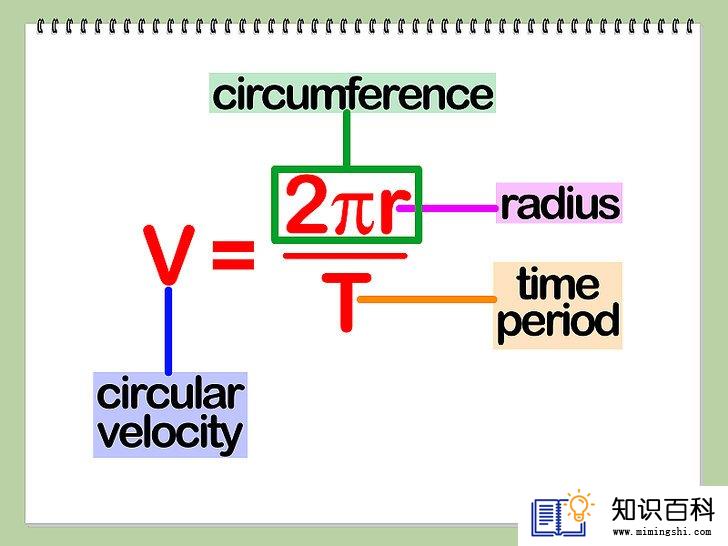 circumference

$V = \frac{2\pi r}{T}$

radius

time period

circular velocity

知识百科
www.mimingshi.com